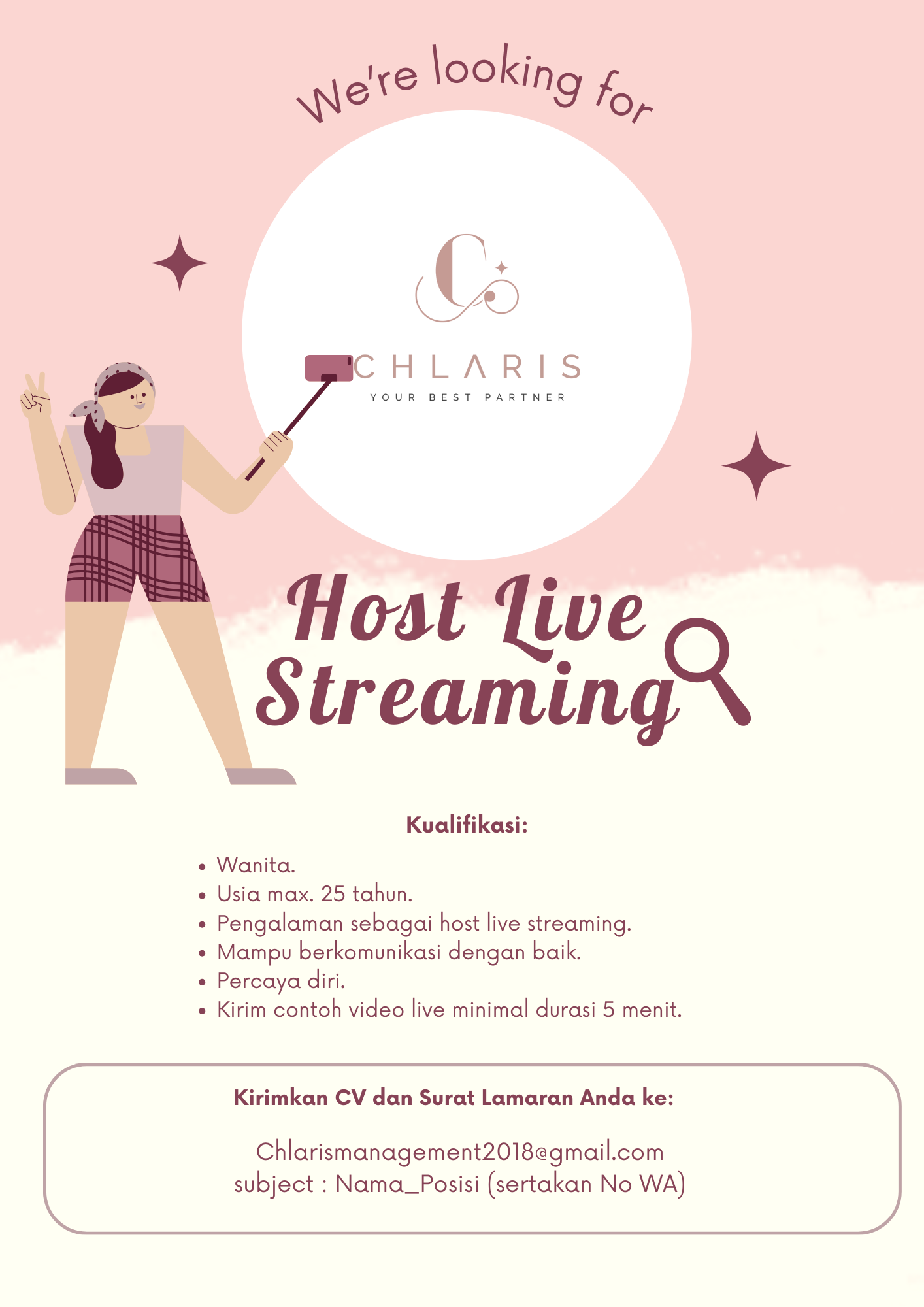 We're looking for

CHLARIS
YOUR BEST PARTNER

Host Live Streaming

Kualifikasi:

• Wanita.
• Usia max. 25 tahun.
• Pengalaman sebagai host live streaming.
• Mampu berkomunikasi dengan baik.
• Percaya diri.
• Kirim contoh video live minimal durasi 5 menit.

Kirimkan CV dan Surat Lamaran Anda ke:

Chlarismanagement2018@gmail.com
subject : Nama_Posisi (sertakan No WA)